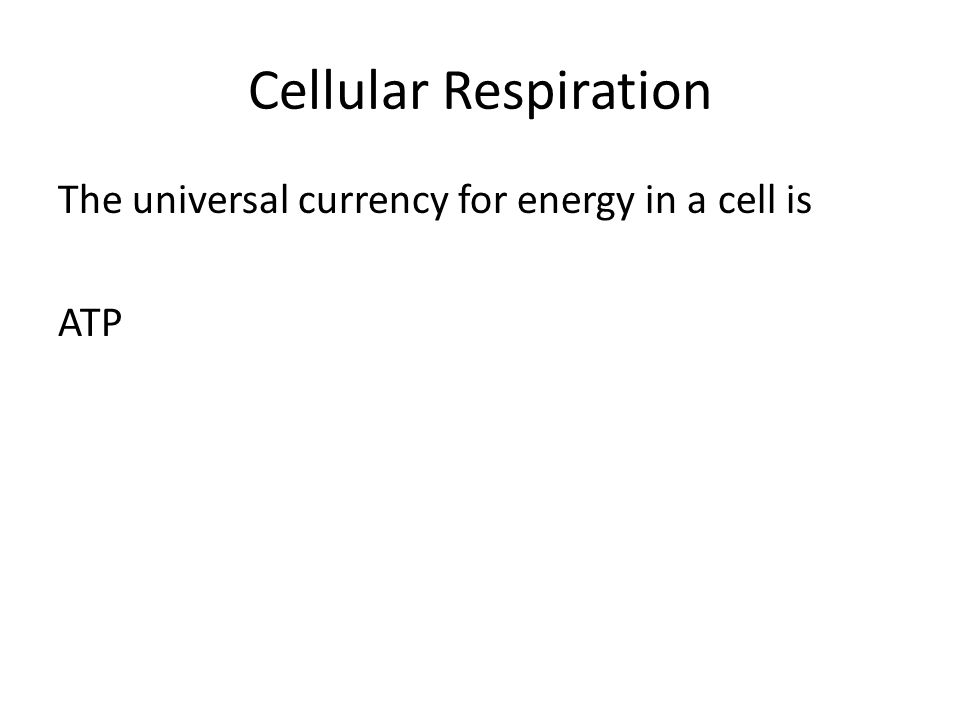 Cellular Respiration

The universal currency for energy in a cell is

ATP